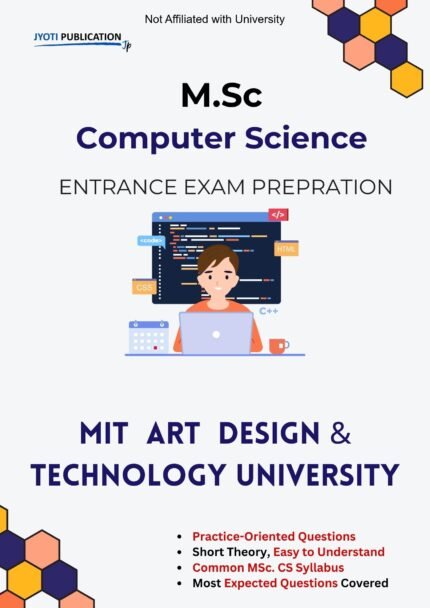 Not Affiliated with University

JYOTI PUBLICATION Jp

M.Sc
Computer Science

ENTRANCE EXAM PREPRATION

</>

<code>

HTML

CSS

C++

MIT ART DESIGN & TECHNOLOGY UNIVERSITY

- Practice-Oriented Questions
- Short Theory, Easy to Understand
- Common MSc. CS Syllabus
- Most Expected Questions Covered